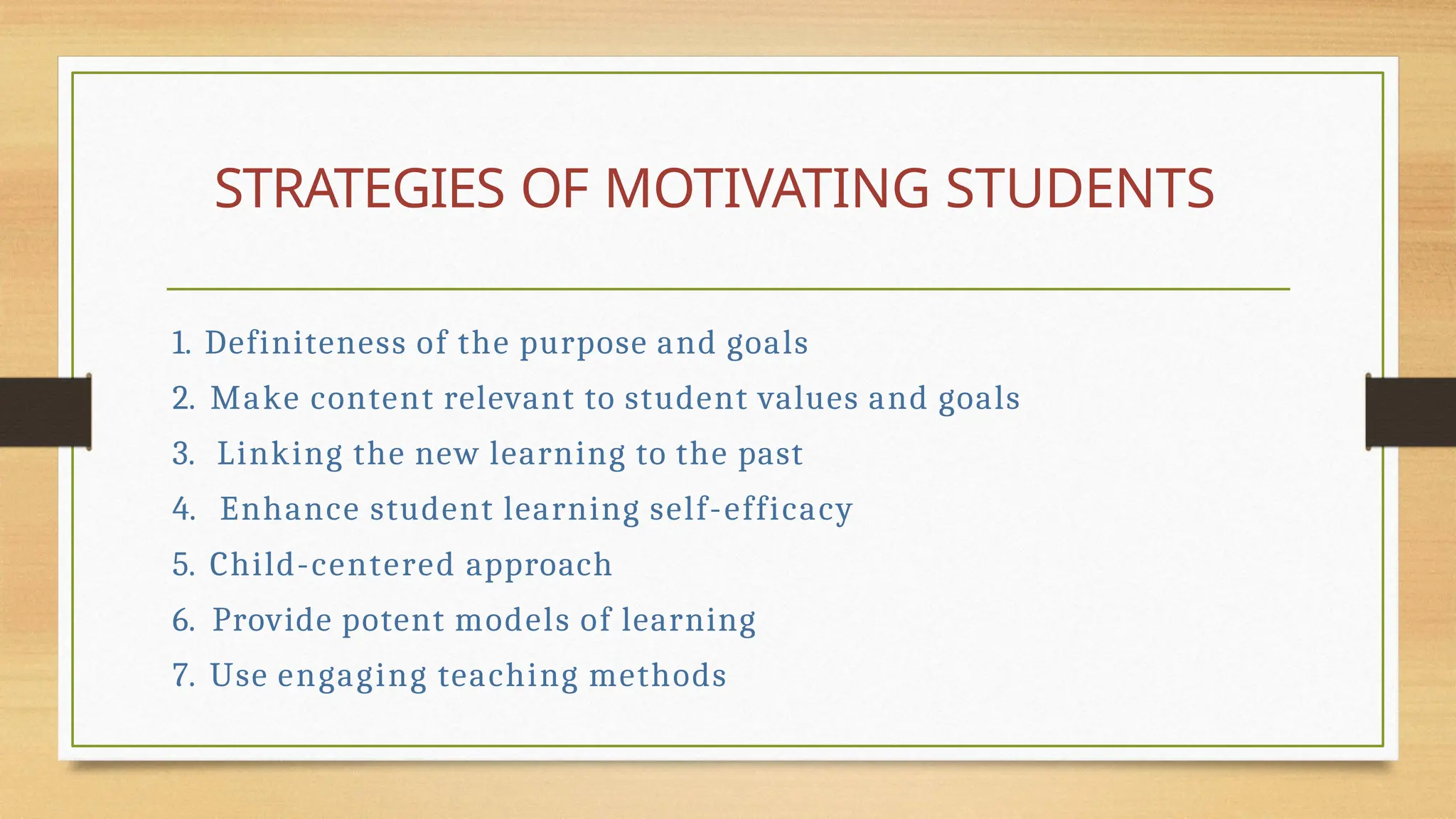 STRATEGIES OF MOTIVATING STUDENTS

1. Definiteness of the purpose and goals
2. Make content relevant to student values and goals
3. Linking the new learning to the past
4. Enhance student learning self-efficacy
5. Child-centered approach
6. Provide potent models of learning
7. Use engaging teaching methods